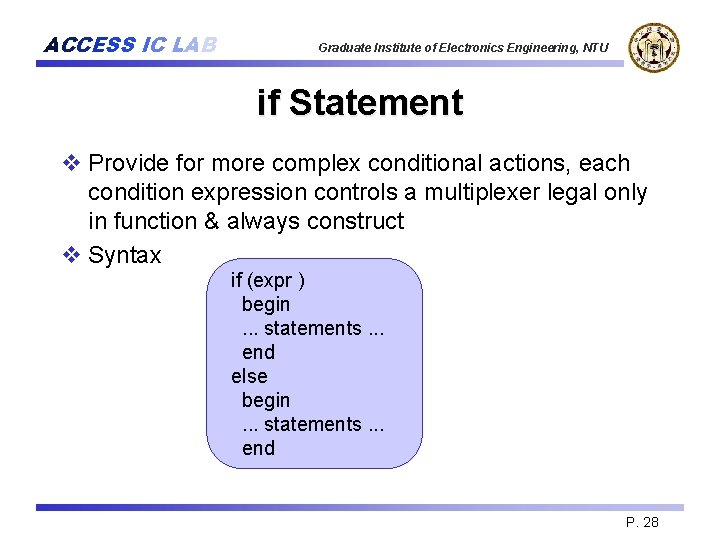 ACCESS IC LAB

Graduate Institute of Electronics Engineering, NTU

if Statement

❖ Provide for more complex conditional actions, each condition expression controls a multiplexer legal only in function & always construct

❖ Syntax

if (expr )
  begin
  ... statements ...
  end
else
  begin
  ... statements ...
  end

P. 28